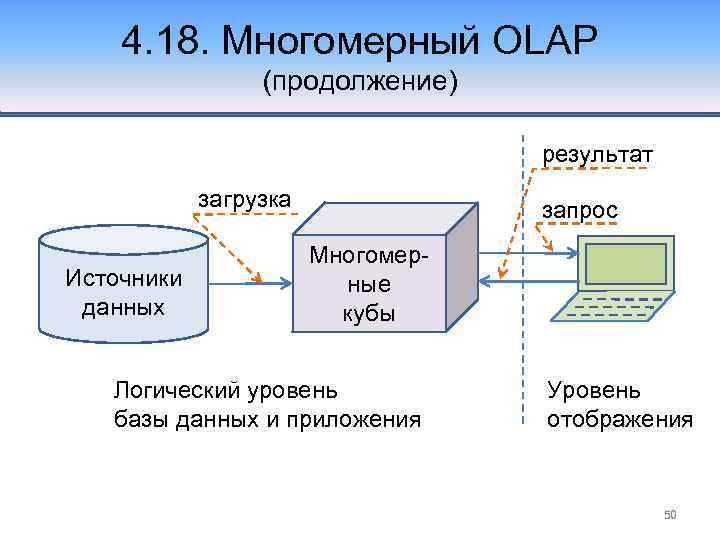 4.18. Многомерный OLAP
(продолжение)

результат

загрузка

запрос

Источники данных

Многомерные кубы

Логический уровень базы данных и приложения

Уровень отображения

50